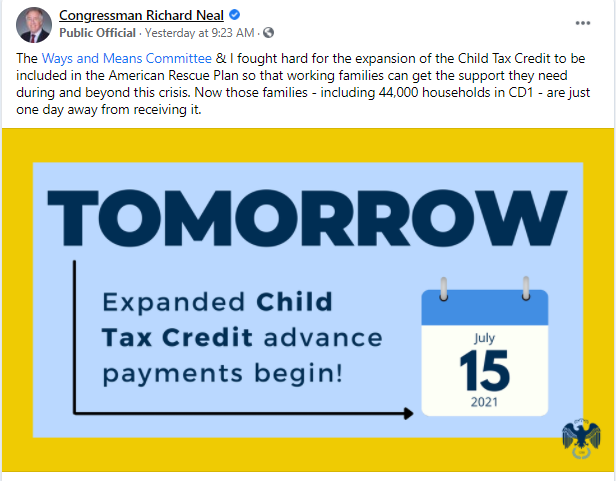 Congressman Richard Neal
Public Official · Yesterday at 9:23 AM ·

...

The Ways and Means Committee & I fought hard for the expansion of the Child Tax Credit to be included in the American Rescue Plan so that working families can get the support they need during and beyond this crisis. Now those families - including 44,000 households in CD1 - are just one day away from receiving it.

TOMORROW

Expanded Child Tax Credit advance payments begin!

July
15
2021